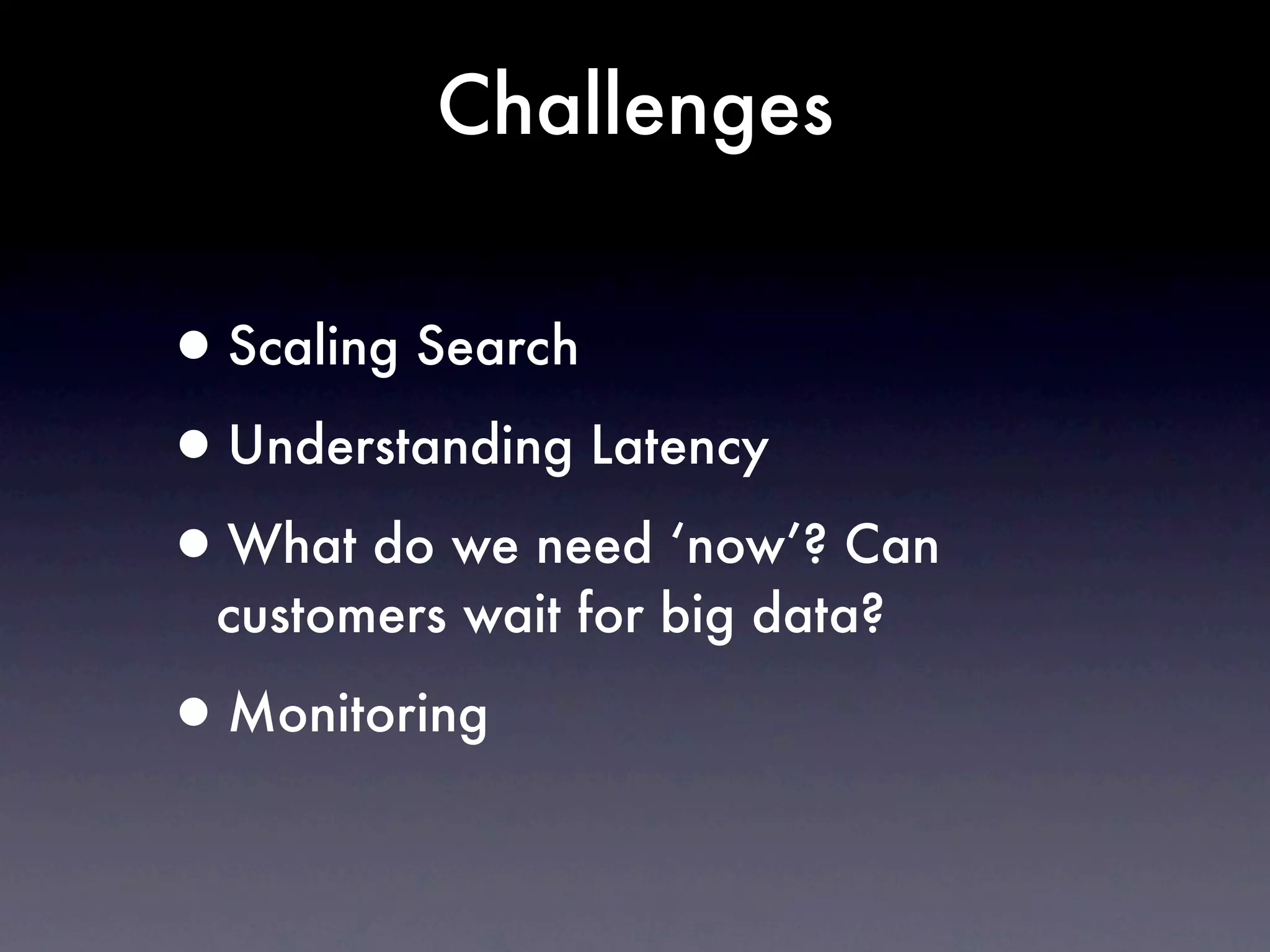 Challenges

• Scaling Search

• Understanding Latency

• What do we need ‘now’? Can customers wait for big data?

• Monitoring